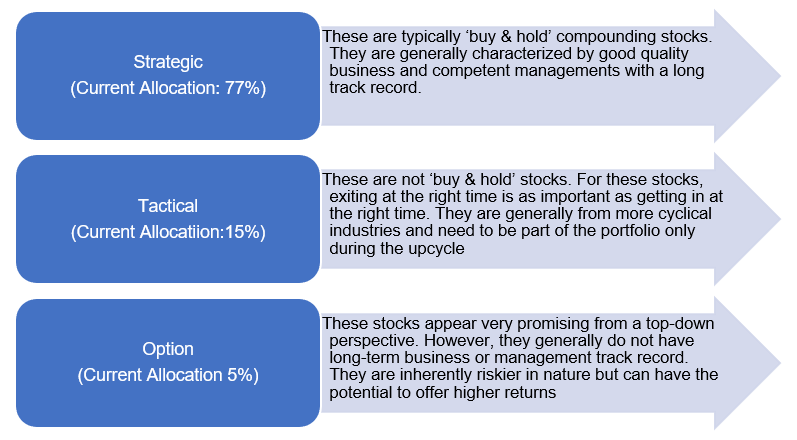 Strategic
(Current Allocation: 77%)

These are typically ‘buy & hold’ compounding stocks. They are generally characterized by good quality business and competent managements with a long track record.

Tactical
(Current Allocatiion:15%)

These are not ‘buy & hold’ stocks. For these stocks, exiting at the right time is as important as getting in at the right time. They are generally from more cyclical industries and need to be part of the portfolio only during the upcycle

Option
(Current Allocation 5%)

These stocks appear very promising from a top-down perspective. However, they generally do not have long-term business or management track record. They are inherently riskier in nature but can have the potential to offer higher returns